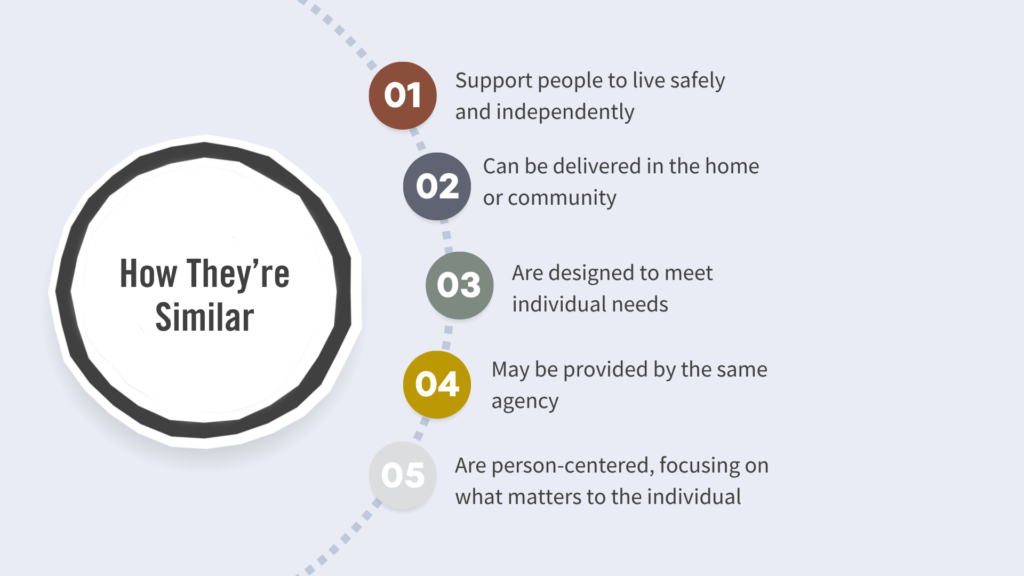 How They're Similar

01 Support people to live safely and independently

02 Can be delivered in the home or community

03 Are designed to meet individual needs

04 May be provided by the same agency

05 Are person-centered, focusing on what matters to the individual